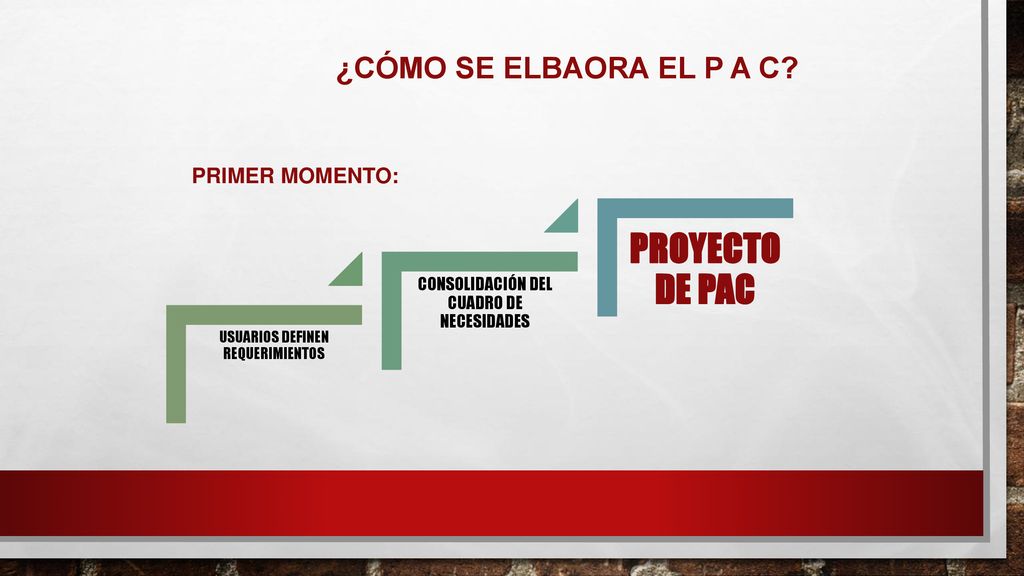 ¿CÓMO SE ELBAORA EL P A C?

PRIMER MOMENTO:

USUARIOS DEFINEN REQUERIMIENTOS

CONSOLIDACIÓN DEL CUADRO DE NECESIDADES

PROYECTO DE PAC